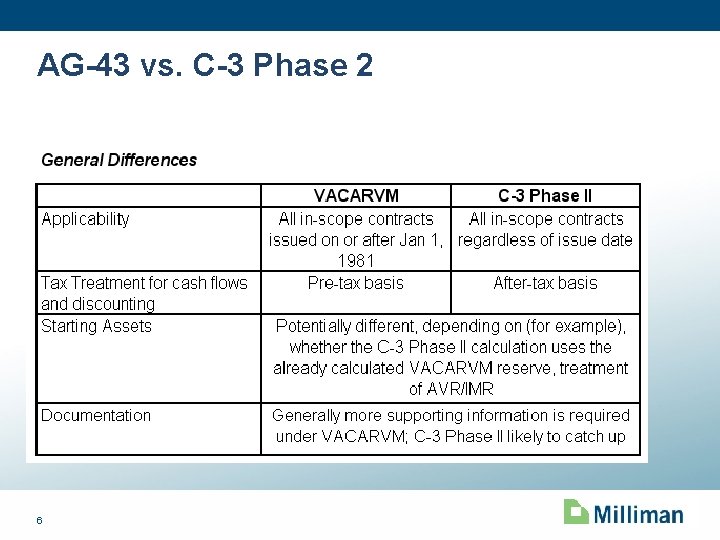 AG-43 vs. C-3 Phase 2

General Differences

| | VACARVM | C-3 Phase II |
|---|---|---|
| Applicability | All in-scope contracts issued on or after Jan 1, 1981 | All in-scope contracts regardless of issue date |
| Tax Treatment for cash flows and discounting | Pre-tax basis | After-tax basis |
| Starting Assets | Potentially different, depending on (for example), whether the C-3 Phase II calculation uses the already calculated VACARVM reserve, treatment of AVR/IMR | |
| Documentation | Generally more supporting information is required under VACARVM; C-3 Phase II likely to catch up | |

6

Milliman